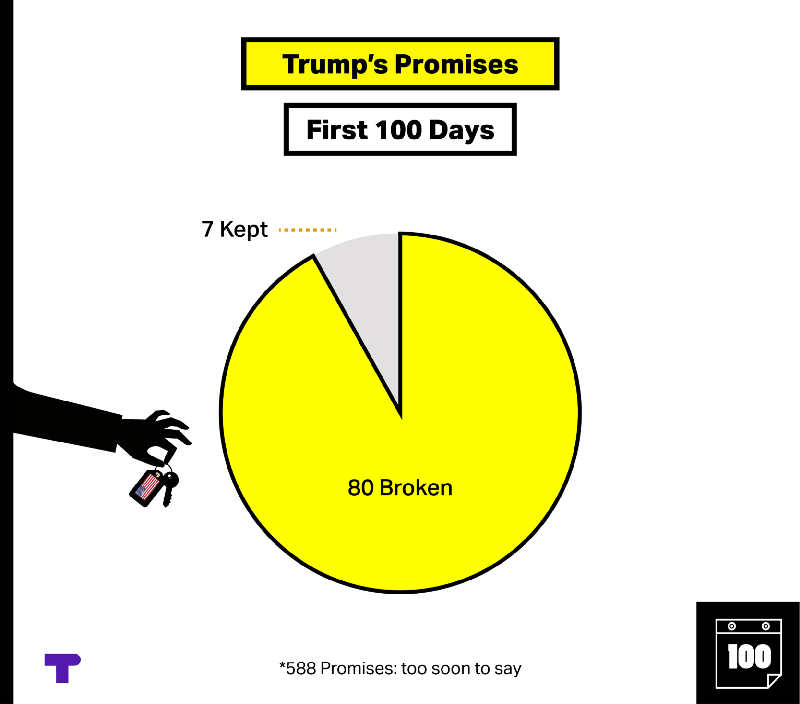 Trump's Promises

First 100 Days

7 Kept

80 Broken

T

*588 Promises: too soon to say

100